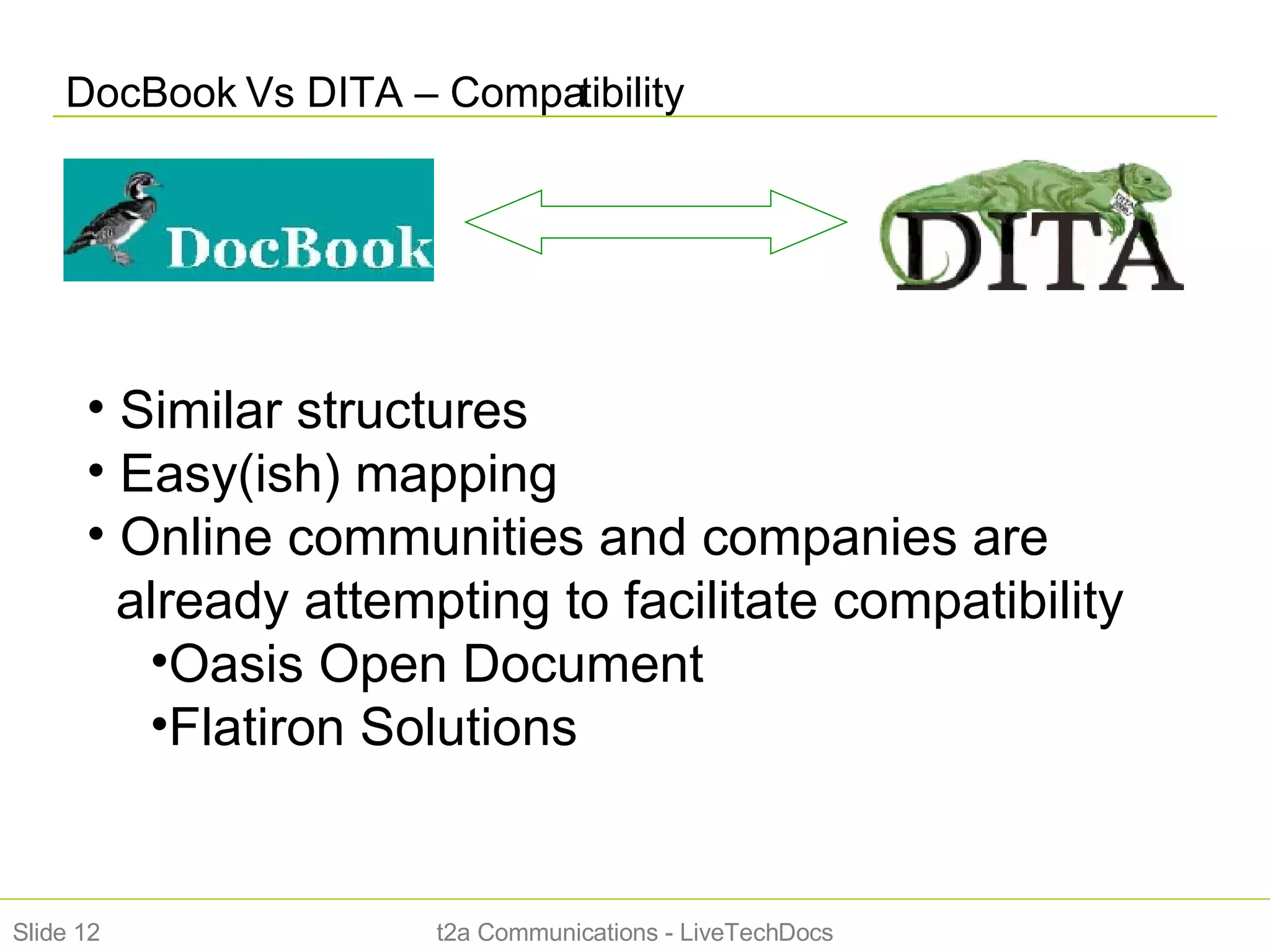 DocBook Vs DITA – Compatibility

DocBook

DITA

• Similar structures
• Easy(ish) mapping
• Online communities and companies are already attempting to facilitate compatibility
•Oasis Open Document
•Flatiron Solutions

Slide 12

t2a Communications - LiveTechDocs